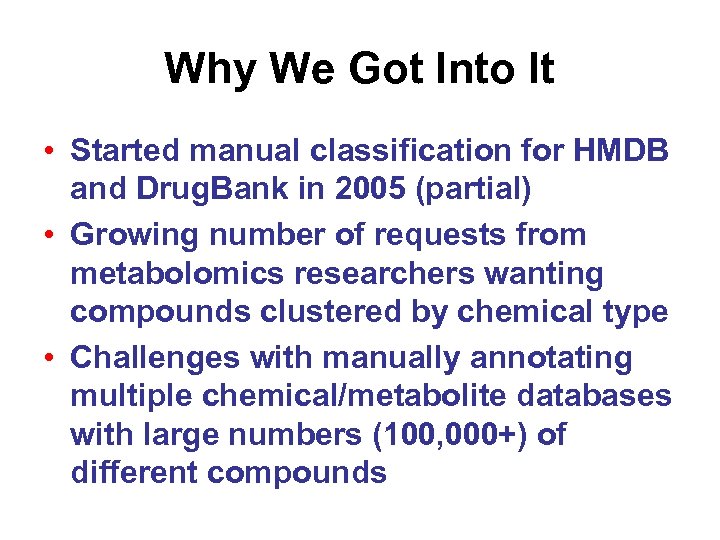 Why We Got Into It

• Started manual classification for HMDB and DrugBank in 2005 (partial)
• Growing number of requests from metabolomics researchers wanting compounds clustered by chemical type
• Challenges with manually annotating multiple chemical/metabolite databases with large numbers (100,000+) of different compounds